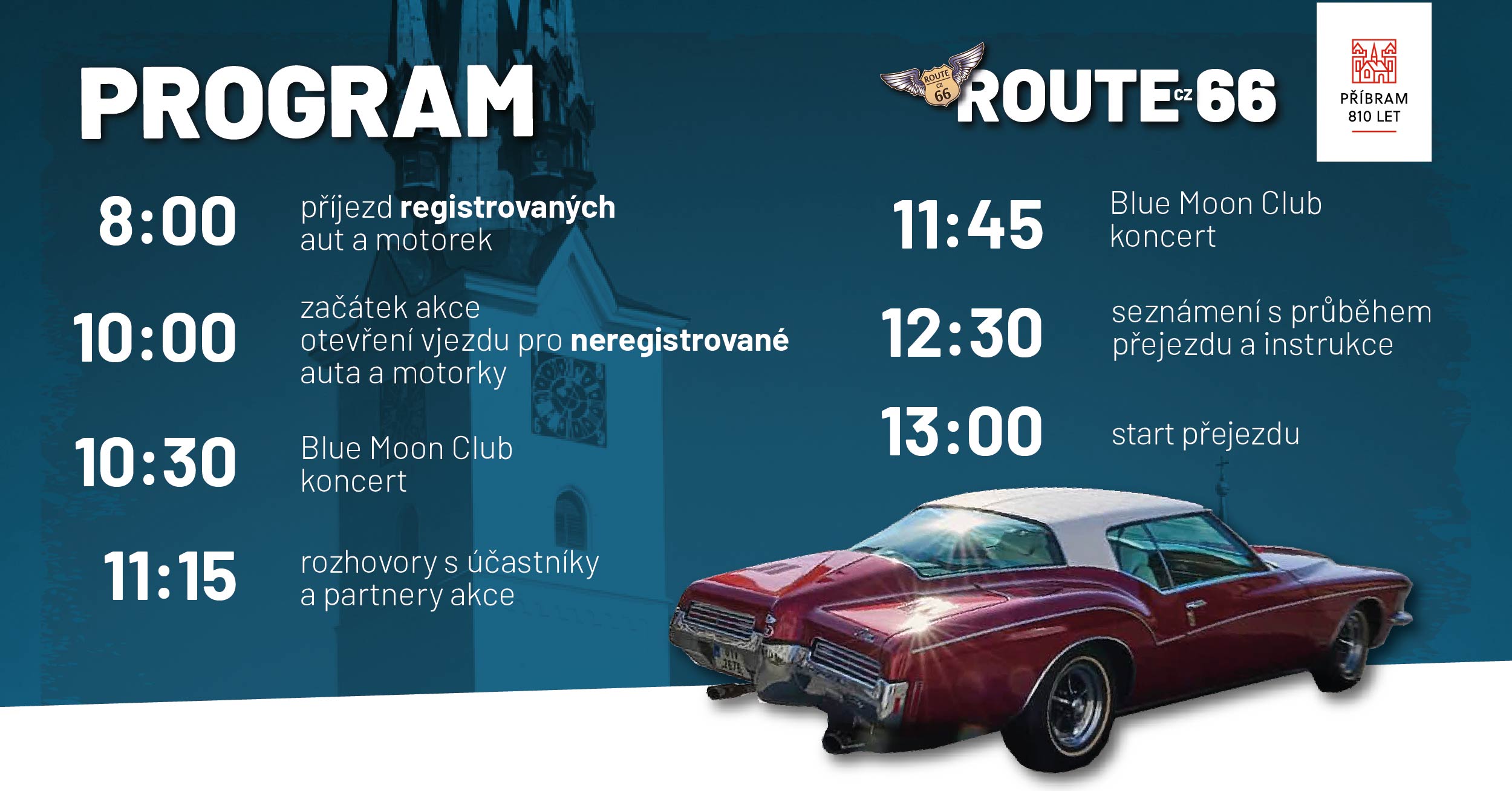 PROGRAM

ROUTE CZ 66 ROUTE CZ 66

PŘÍBRAM 810 LET

8:00 příjezd registrovaných aut a motorek

10:00 začátek akce otevření vjezdu pro neregistrované auta a motorky

10:30 Blue Moon Club koncert

11:15 rozhovory s účastníky a partnery akce

11:45 Blue Moon Club koncert

12:30 seznámení s průběhem přejezdu a instrukce

13:00 start přejezdu